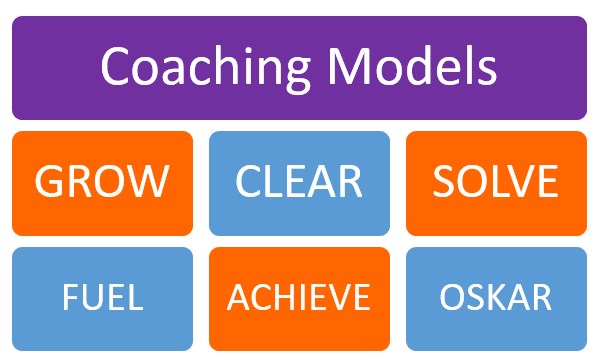 Coaching Models

GROW
CLEAR
SOLVE

FUEL
ACHIEVE
OSKAR